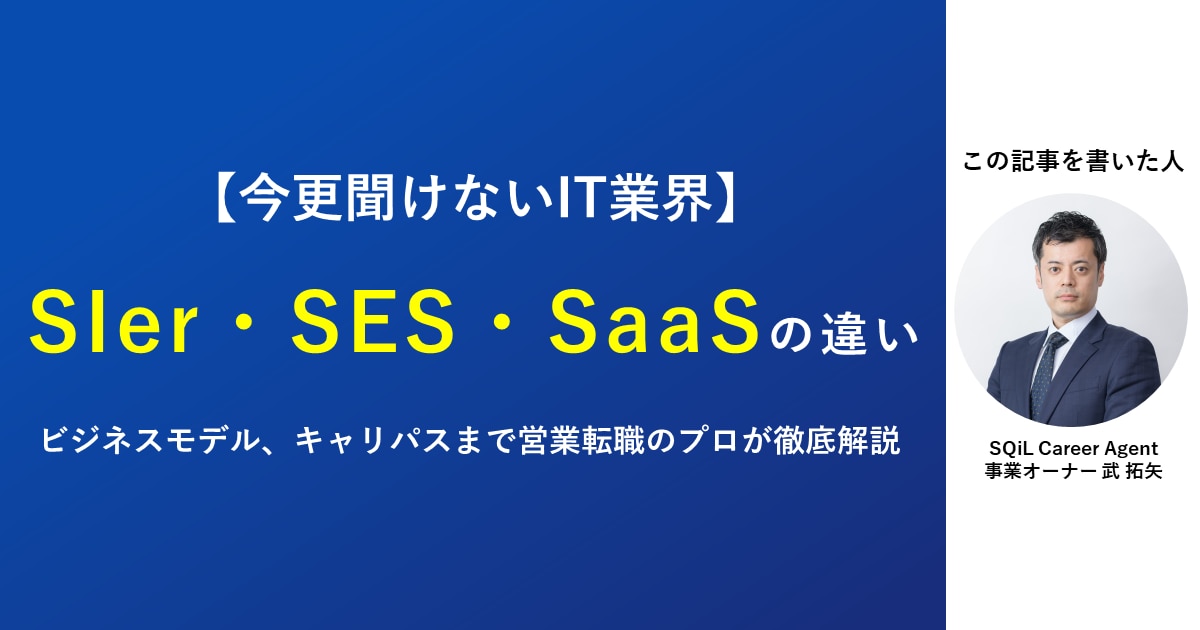 【今更聞けないIT業界】

SIer・SES・SaaSの違い

ビジネスモデル、キャリパスまで営業転職のプロが徹底解説

この記事を書いた人

SQiL Career Agent
事業オーナー 武 拓矢